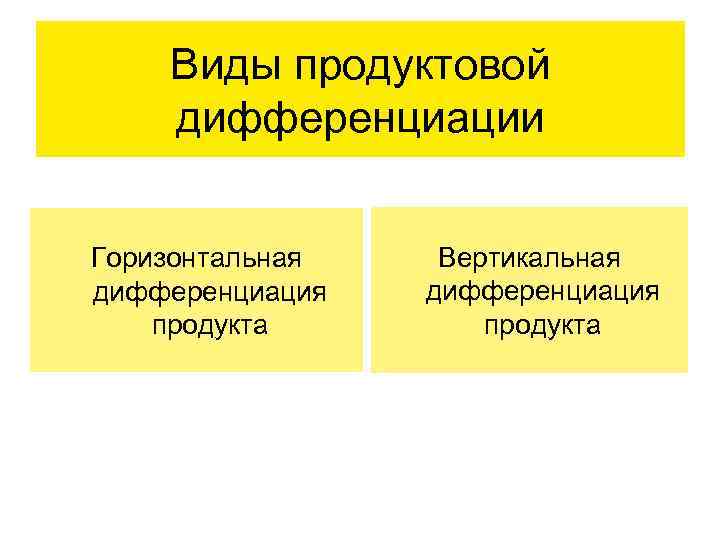 Виды продуктовой дифференциации

Горизонтальная дифференциация продукта

Вертикальная дифференциация продукта